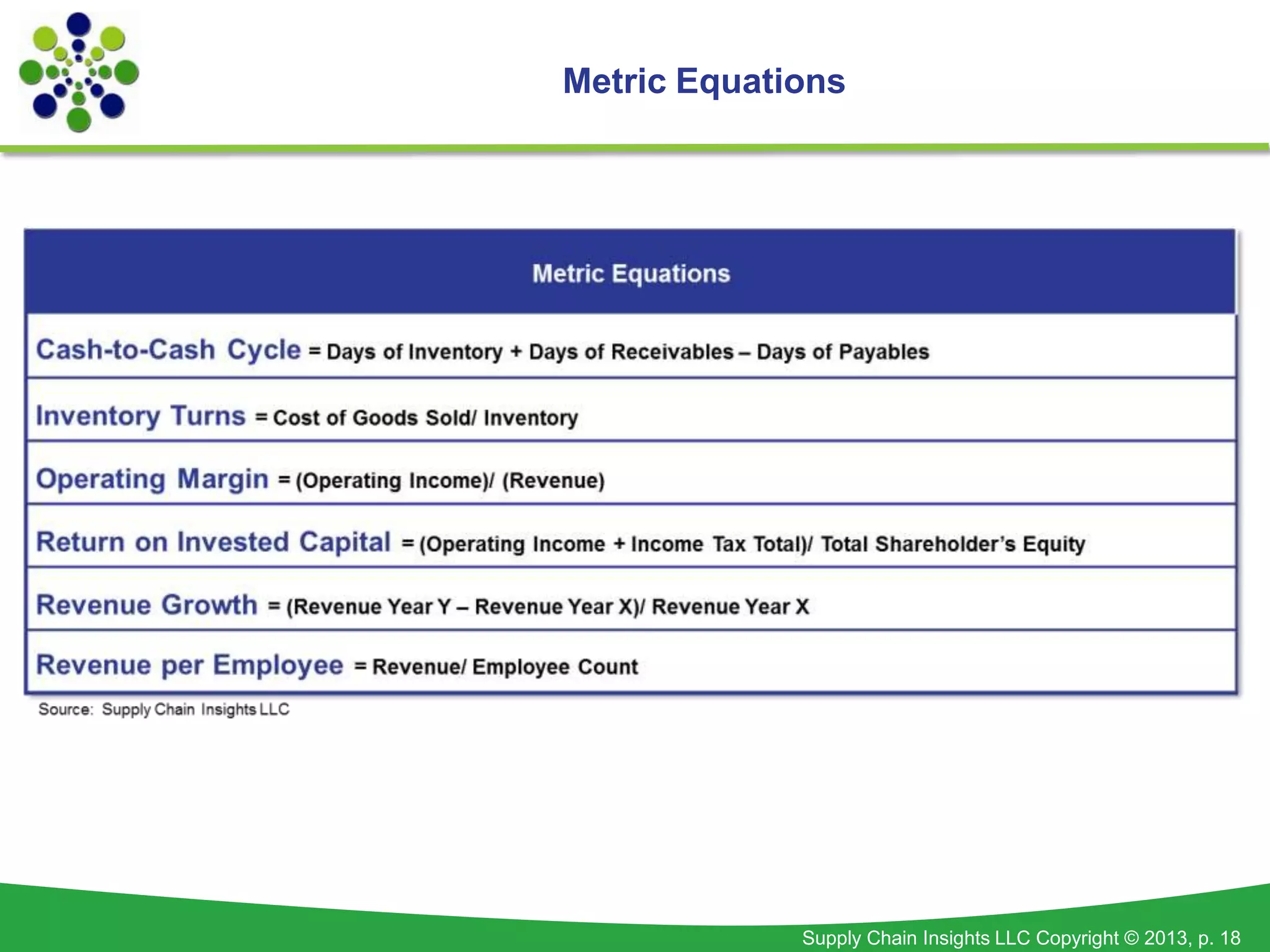 Metric Equations

| Metric Equations |
|---|
| Cash-to-Cash Cycle = Days of Inventory + Days of Receivables – Days of Payables |
| Inventory Turns = Cost of Goods Sold/ Inventory |
| Operating Margin = (Operating Income)/ (Revenue) |
| Return on Invested Capital = (Operating Income + Income Tax Total)/ Total Shareholder's Equity |
| Revenue Growth = (Revenue Year Y – Revenue Year X)/ Revenue Year X |
| Revenue per Employee = Revenue/ Employee Count |

Source: Supply Chain Insights LLC

Supply Chain Insights LLC Copyright © 2013, p. 18